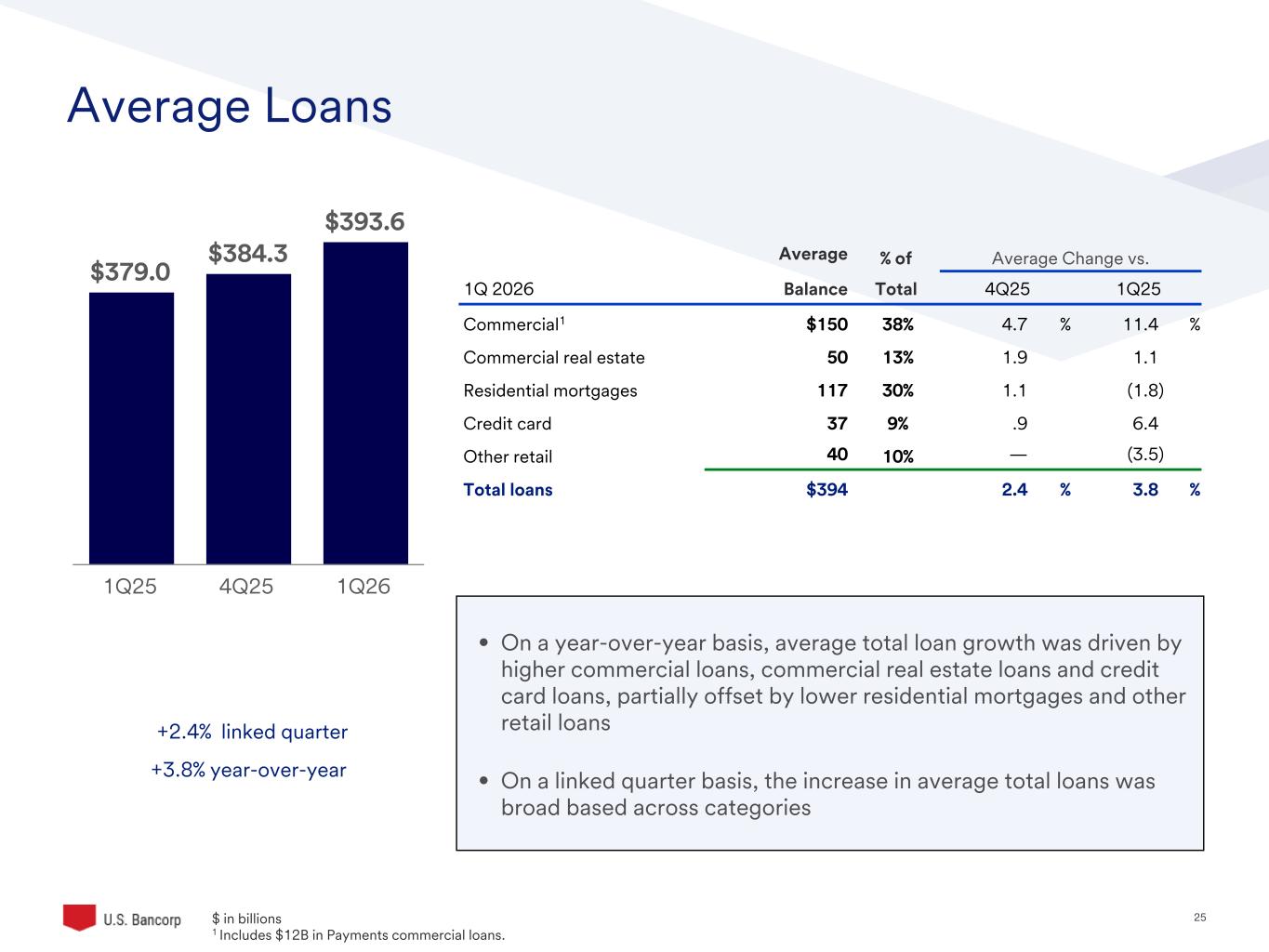 Average Loans

$379.0
$384.3
$393.6

1Q25 4Q25 1Q26

+2.4% linked quarter
+3.8% year-over-year

| 1Q 2026 | Average Balance | % of Total | Average Change vs. 4Q25 | Average Change vs. 1Q25 |
|---|---|---|---|---|
| Commercial$^1$ | $150 | 38% | 4.7 % | 11.4 % |
| Commercial real estate | 50 | 13% | 1.9 | 1.1 |
| Residential mortgages | 117 | 30% | 1.1 | (1.8) |
| Credit card | 37 | 9% | .9 | 6.4 |
| Other retail | 40 | 10% | — | (3.5) |
| Total loans | $394 | | 2.4 % | 3.8 % |

• On a year-over-year basis, average total loan growth was driven by higher commercial loans, commercial real estate loans and credit card loans, partially offset by lower residential mortgages and other retail loans

• On a linked quarter basis, the increase in average total loans was broad based across categories

U.S. Bancorp

$ in billions
$^1$ Includes $12B in Payments commercial loans.

25